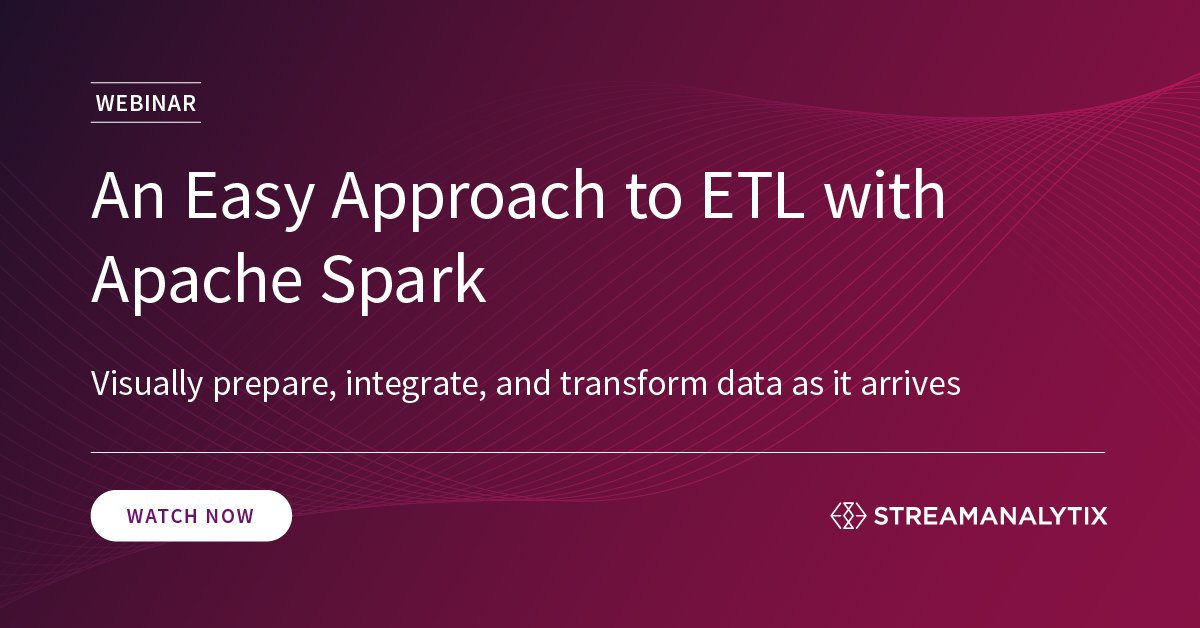 WEBINAR

An Easy Approach to ETL with Apache Spark

Visually prepare, integrate, and transform data as it arrives

WATCH NOW

STREAMANALYTIX